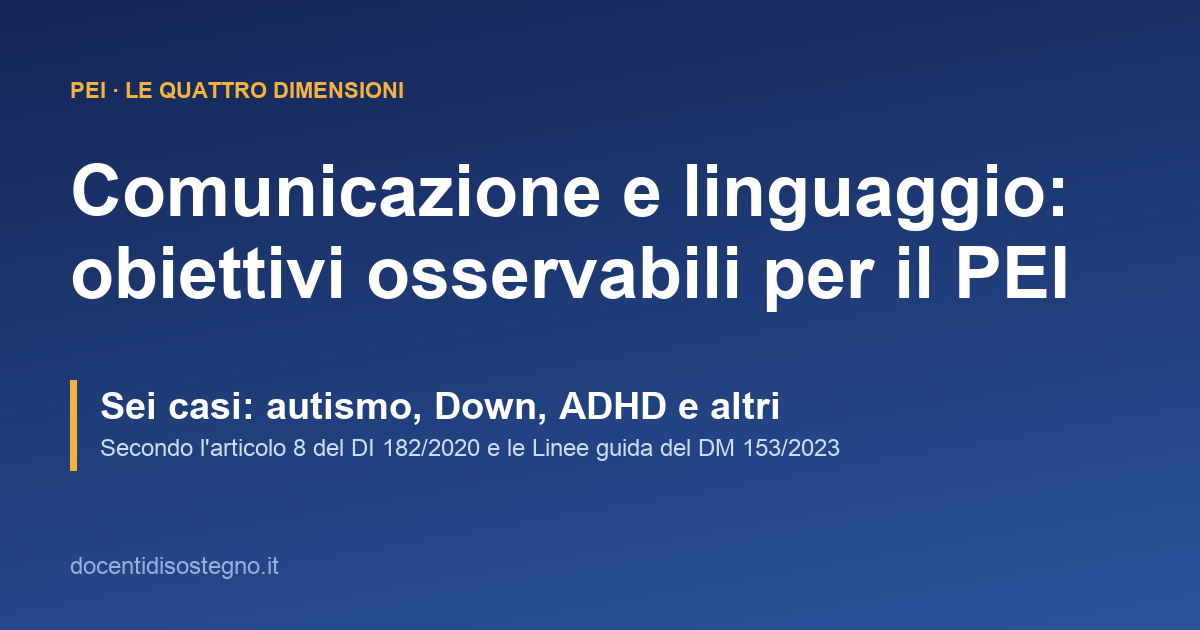 PEI · LE QUATTRO DIMENSIONI

Comunicazione e linguaggio: obiettivi osservabili per il PEI

Sei casi: autismo, Down, ADHD e altri

Secondo l'articolo 8 del DI 182/2020 e le Linee guida del DM 153/2023

docentidisostegno.it